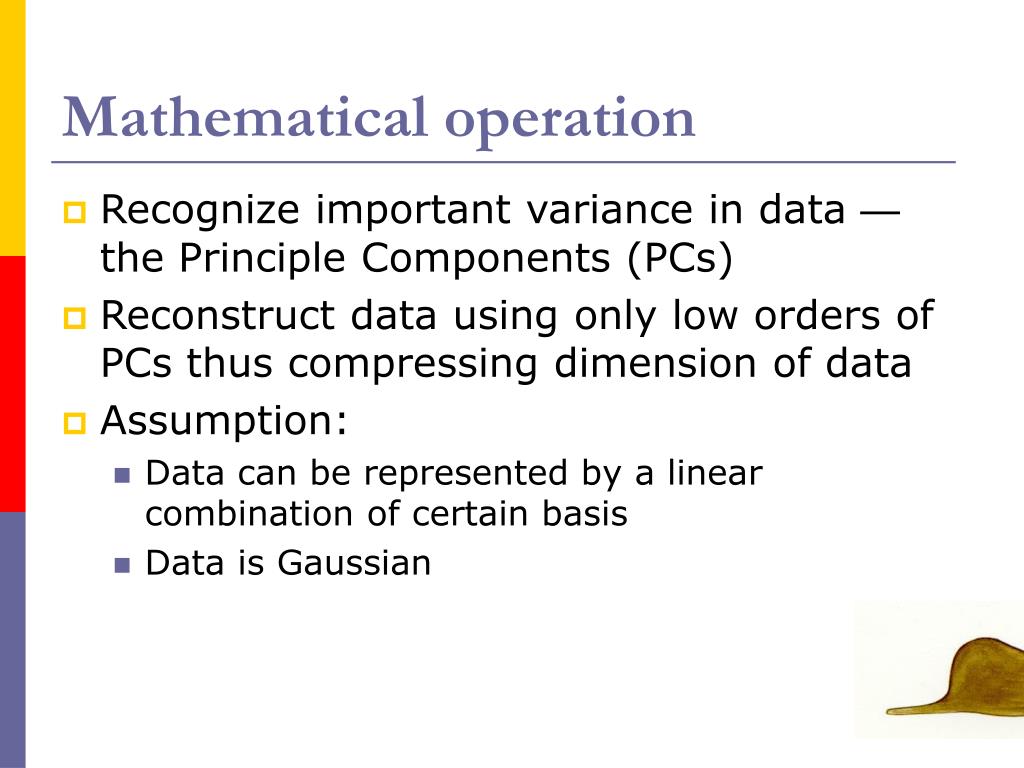 Mathematical operation

Recognize important variance in data — the Principle Components (PCs)

Reconstruct data using only low orders of PCs thus compressing dimension of data

Assumption:

Data can be represented by a linear combination of certain basis

Data is Gaussian